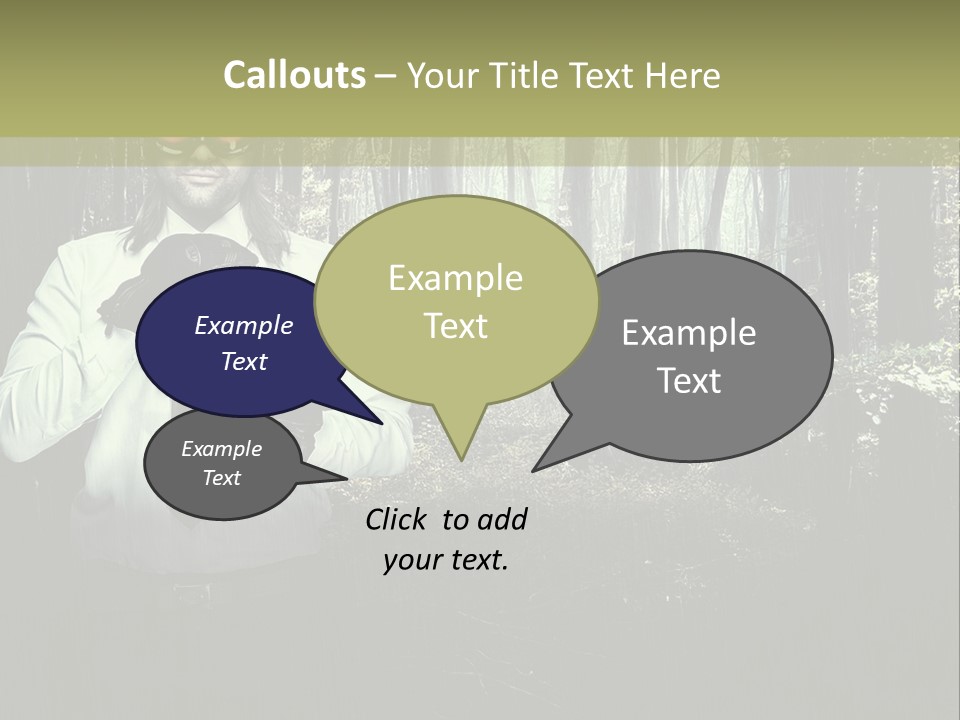 Callouts – Your Title Text Here

Example Text

Example Text

Example Text

Example Text

Click to add your text.